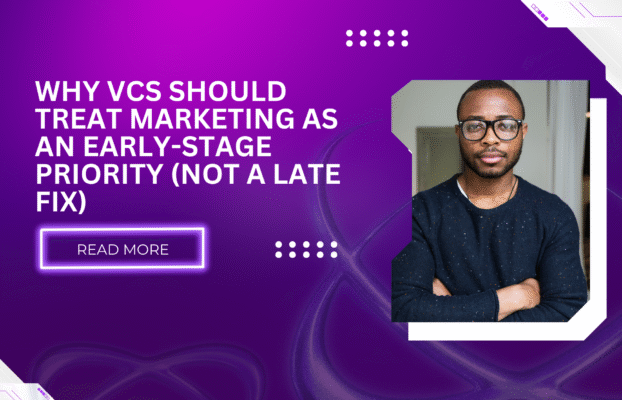 WHY VCS SHOULD TREAT MARKETING AS AN EARLY-STAGE PRIORITY (NOT A LATE FIX)

READ MORE